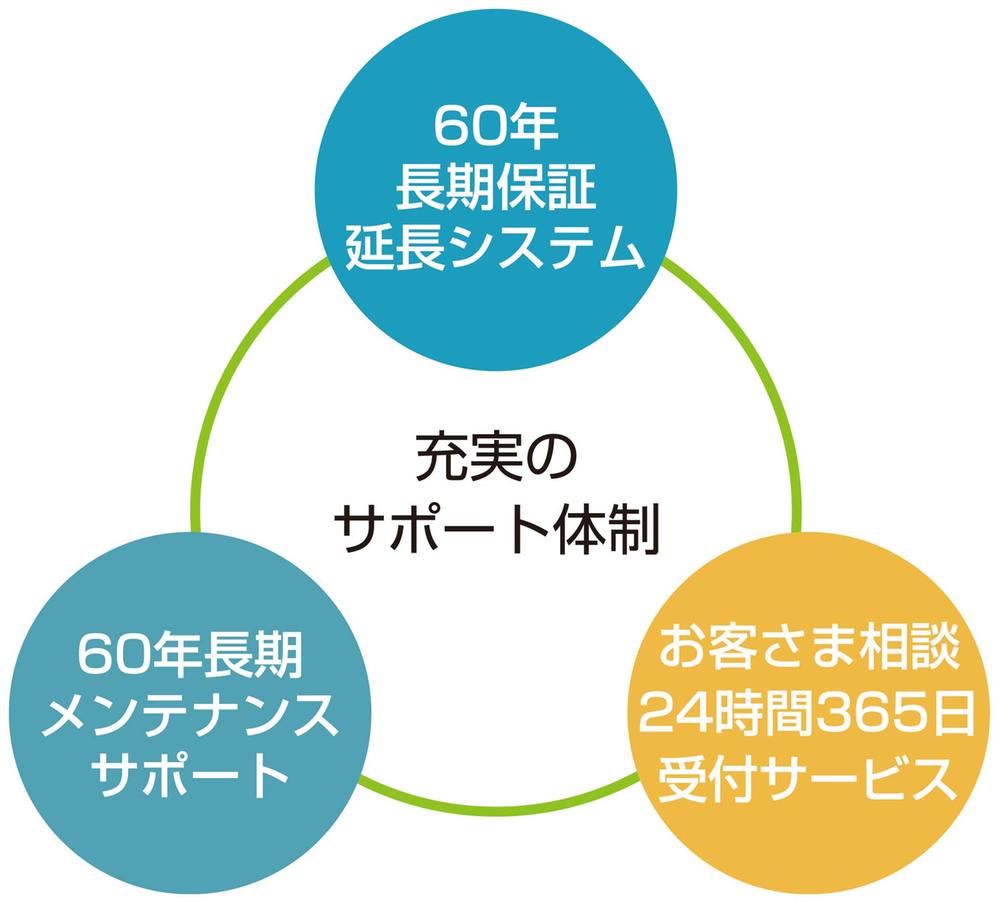 60年
長期保証
延長システム

充実の
サポート体制

60年長期
メンテナンス
サポート

お客さま相談
24時間365日
受付サービス